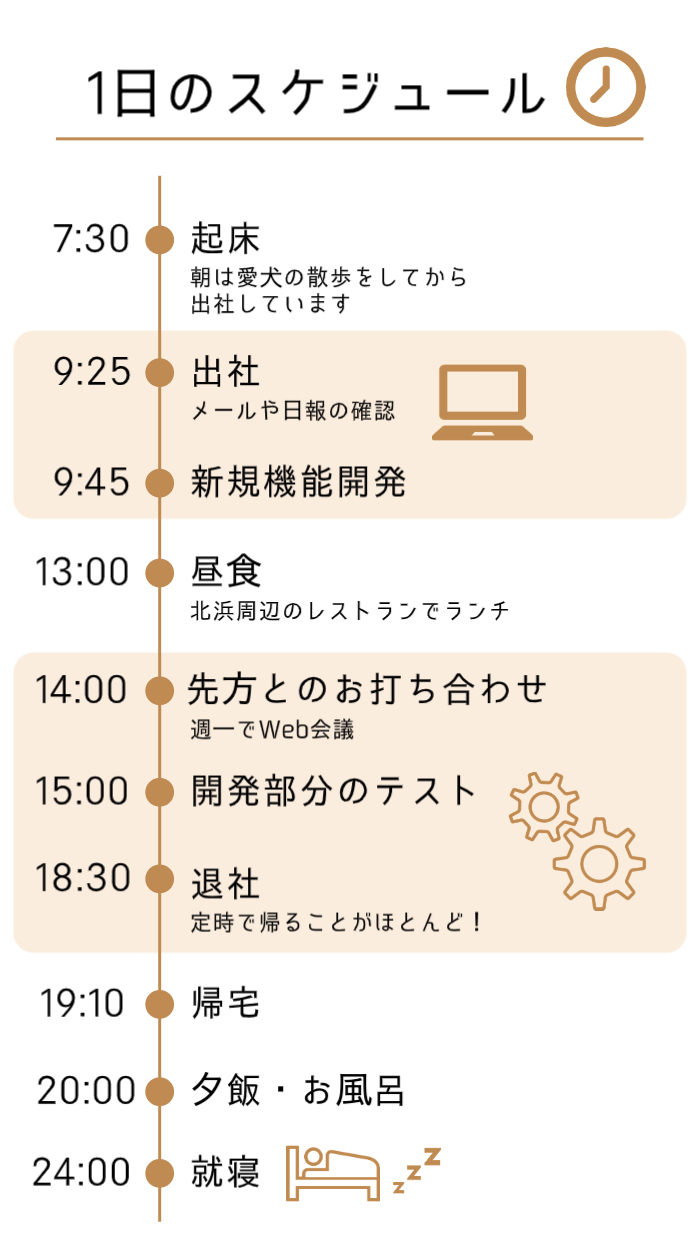 1日のスケジュール

7:30 起床
朝は愛犬の散歩をしてから出社しています

9:25 出社
メールや日報の確認

9:45 新規機能開発

13:00 昼食
北浜周辺のレストランでランチ

14:00 先方とのお打ち合わせ
週一でWeb会議

15:00 開発部分のテスト

18:30 退社
定時で帰ることがほとんど！

19:10 帰宅

20:00 夕飯・お風呂

24:00 就寝

zzz